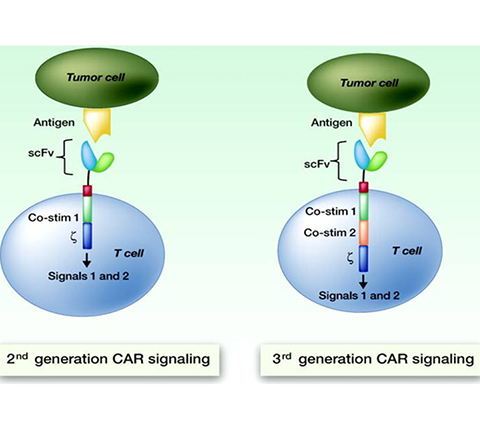 Tumor cell

Antigen

scFv

Co-stim 1

$\zeta$

T cell

Signals 1 and 2

$2^{nd}$ generation CAR signaling

Tumor cell

Antigen

scFv

Co-stim 1

Co-stim 2

$\zeta$

T cell

Signals 1 and 2

$3^{rd}$ generation CAR signaling